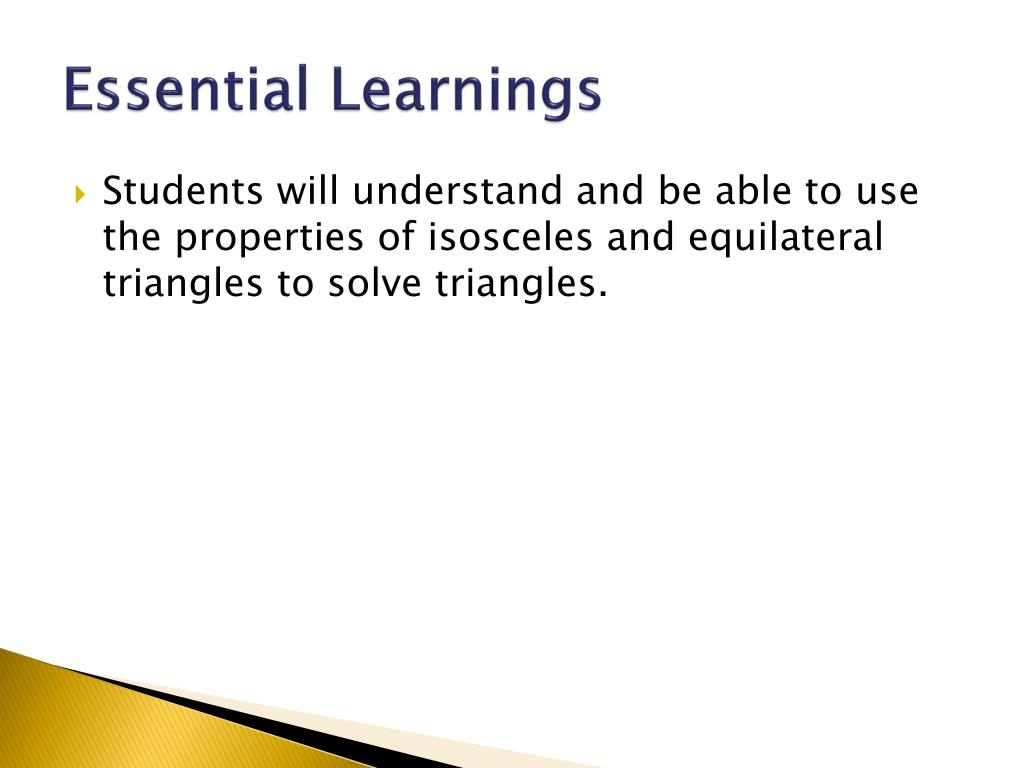 Essential Learnings

Students will understand and be able to use the properties of isosceles and equilateral triangles to solve triangles.